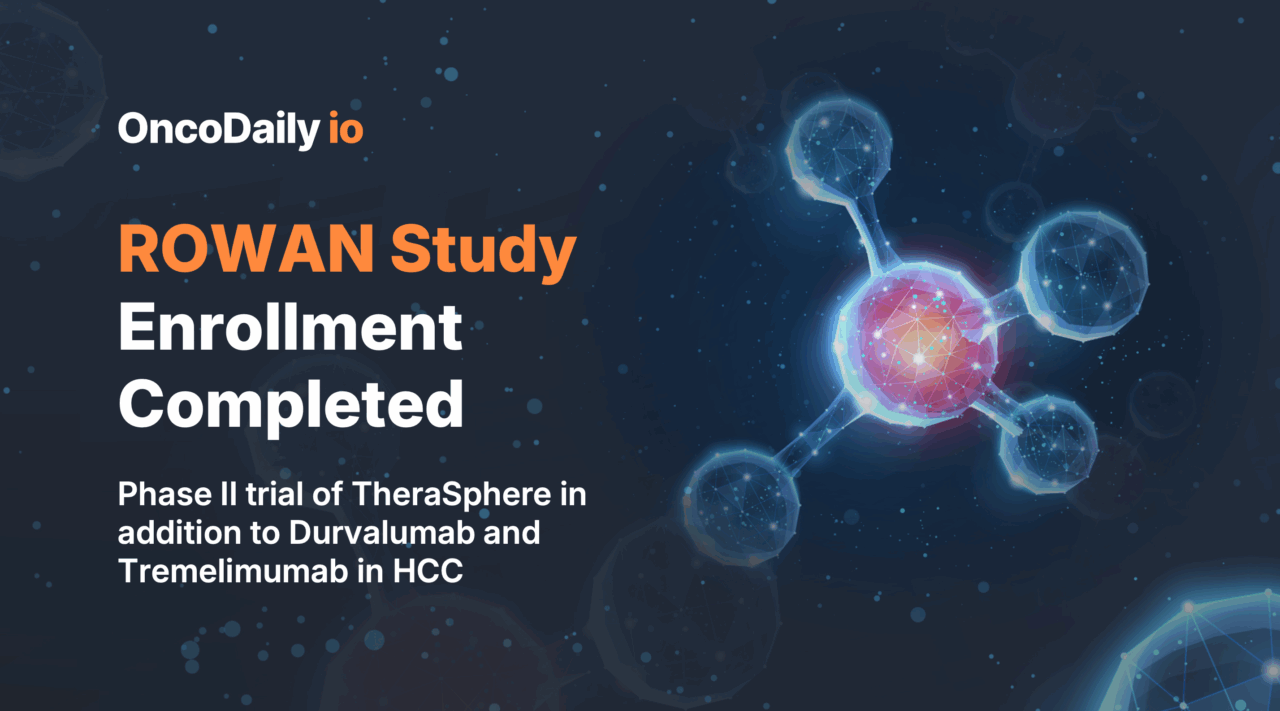 OncoDaily io

ROWAN Study Enrollment Completed

Phase II trial of TheraSphere in addition to Durvalumab and Tremelimumab in HCC